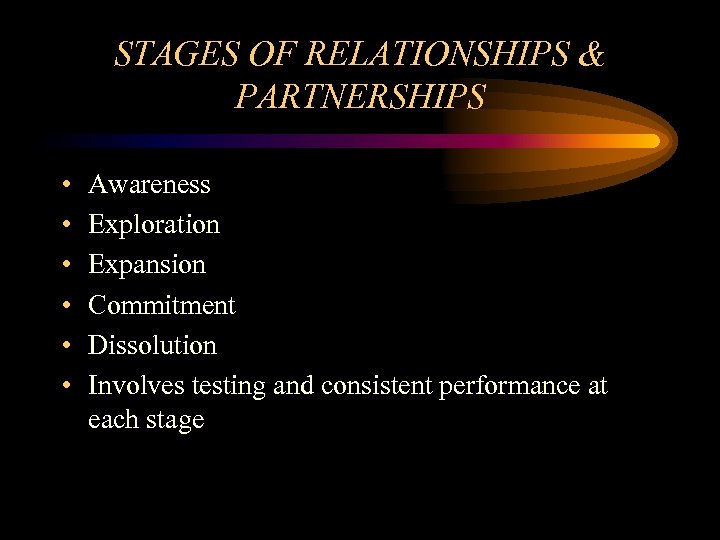 STAGES OF RELATIONSHIPS & PARTNERSHIPS

• Awareness
• Exploration
• Expansion
• Commitment
• Dissolution
• Involves testing and consistent performance at each stage